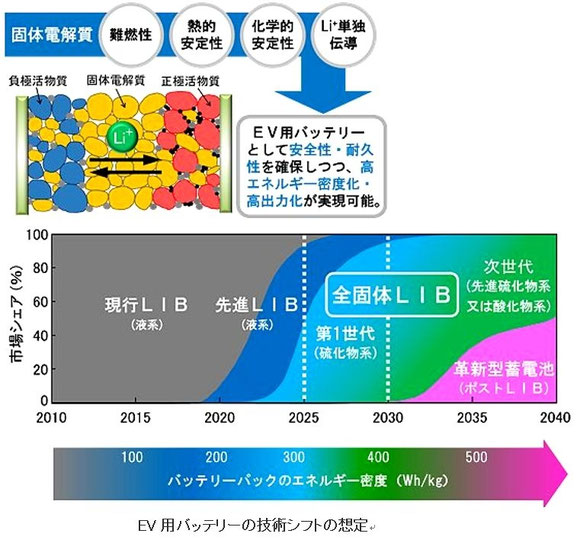 固体電解質 難燃性 熱的安定性 化学的安定性 $Li^+$単独伝導

負極活物質 固体電解質 正極活物質

$Li^+$

ＥＶ用バッテリーとして安全性・耐久性を確保しつつ、高エネルギー密度化・高出力化が実現可能。

市場シェア (%)

100
80
60
40
20
0

現行ＬＩＢ
(液系)

先進ＬＩＢ
(液系)

全固体ＬＩＢ

第1世代
(硫化物系)

次世代
(先進硫化物系又は酸化物系)

革新型蓄電池
(ポストＬＩＢ)

2010 2015 2020 2025 2030 2035 2040

100 200 300 400 500

バッテリーパックのエネルギー密度 (Wh/kg)

EV 用バッテリーの技術シフトの想定